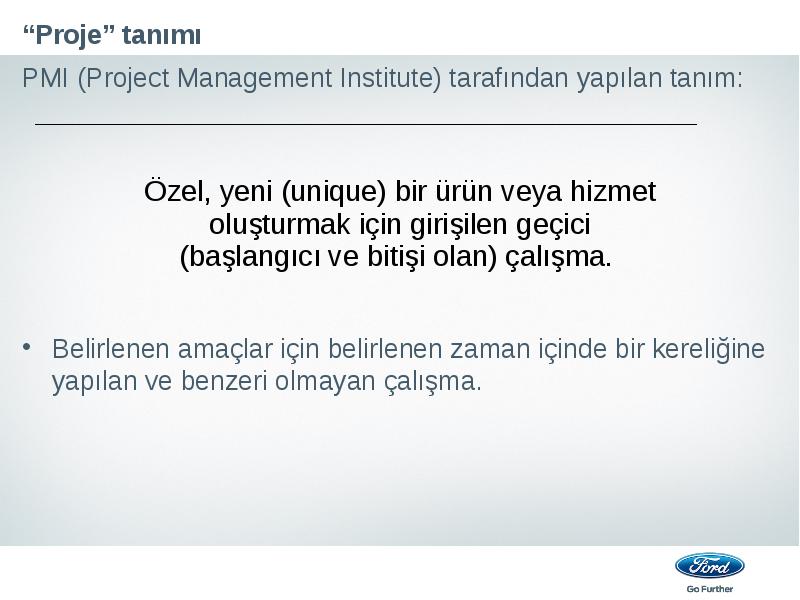 “Proje” tanımı

PMI (Project Management Institute) tarafından yapılan tanım:

Özel, yeni (unique) bir ürün veya hizmet oluşturmak için girişilen geçici (başlangıcı ve bitişi olan) çalışma.

• Belirlenen amaçlar için belirlenen zaman içinde bir kereliğine yapılan ve benzeri olmayan çalışma.

Ford

Go Further